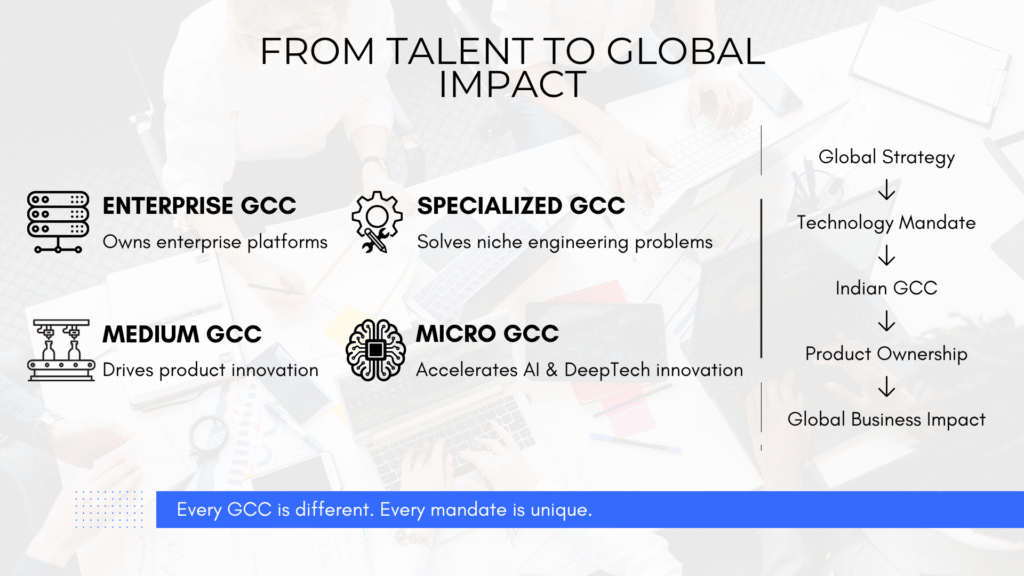 FROM TALENT TO GLOBAL IMPACT

ENTERPRISE GCC
Owns enterprise platforms

SPECIALIZED GCC
Solves niche engineering problems

MEDIUM GCC
Drives product innovation

MICRO GCC
Accelerates AI & DeepTech innovation

Global Strategy
↓
Technology Mandate
↓
Indian GCC
↓
Product Ownership
↓
Global Business Impact

Every GCC is different. Every mandate is unique.